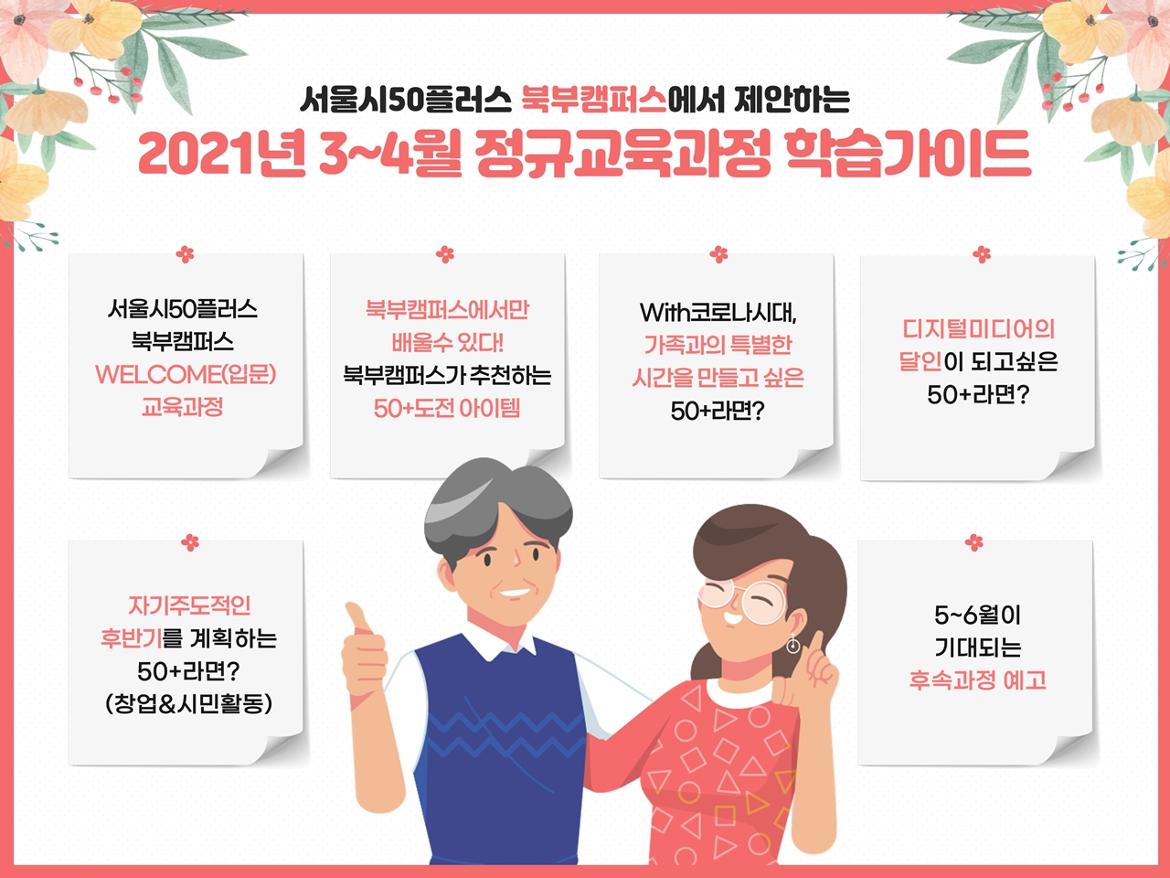 서울시50플러스 북부캠퍼스에서 제안하는
2021년 3~4월 정규교육과정 학습가이드

서울시50플러스
북부캠퍼스
WELCOME(입문)
교육과정

북부캠퍼스에서만
배울수 있다!
북부캠퍼스가 추천하는
50+도전 아이템

With코로나시대,
가족과의 특별한
시간을 만들고 싶은
50+라면?

디지털미디어의
달인이 되고싶은
50+라면?

자기주도적인
후반기를 계획하는
50+라면?
(창업&시민활동)

5~6월이
기대되는
후속과정 예고